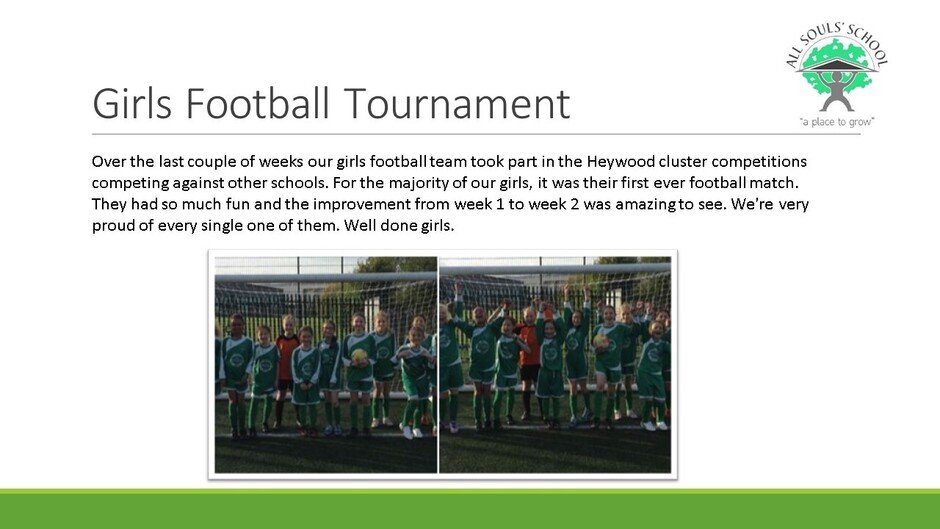 ALL SOULS' SCHOOL
"a place to grow"

Girls Football Tournament

Over the last couple of weeks our girls football team took part in the Heywood cluster competitions competing against other schools. For the majority of our girls, it was their first ever football match. They had so much fun and the improvement from week 1 to week 2 was amazing to see. We're very proud of every single one of them. Well done girls.